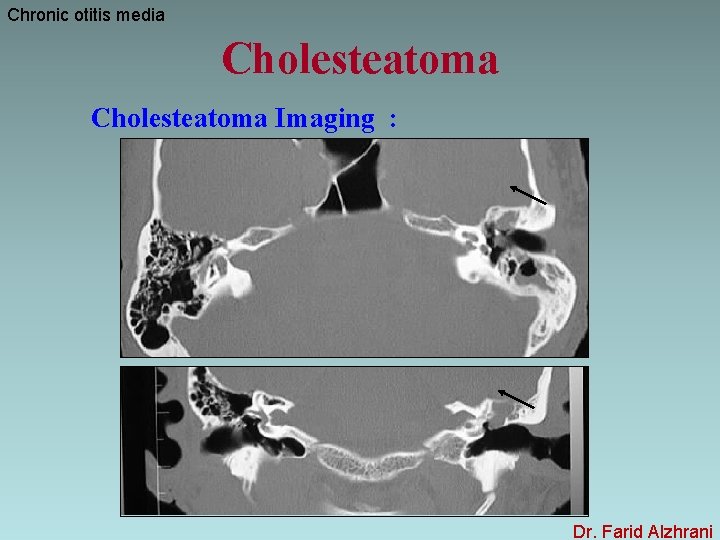 Chronic otitis media

Cholesteatoma

Cholesteatoma Imaging :

Dr. Farid Alzhrani